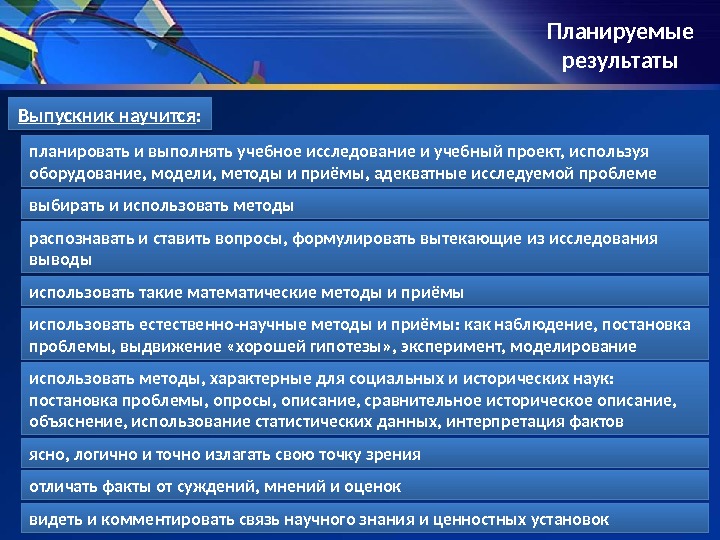 Планируемые результаты

Выпускник научится:

планировать и выполнять учебное исследование и учебный проект, используя оборудование, модели, методы и приёмы, адекватные исследуемой проблеме

выбирать и использовать методы

распознавать и ставить вопросы, формулировать вытекающие из исследования выводы

использовать такие математические методы и приёмы

использовать естественно-научные методы и приёмы: как наблюдение, постановка проблемы, выдвижение «хорошей гипотезы», эксперимент, моделирование

использовать методы, характерные для социальных и исторических наук: постановка проблемы, опросы, описание, сравнительное историческое описание, объяснение, использование статистических данных, интерпретация фактов

ясно, логично и точно излагать свою точку зрения

отличать факты от суждений, мнений и оценок

видеть и комментировать связь научного знания и ценностных установок